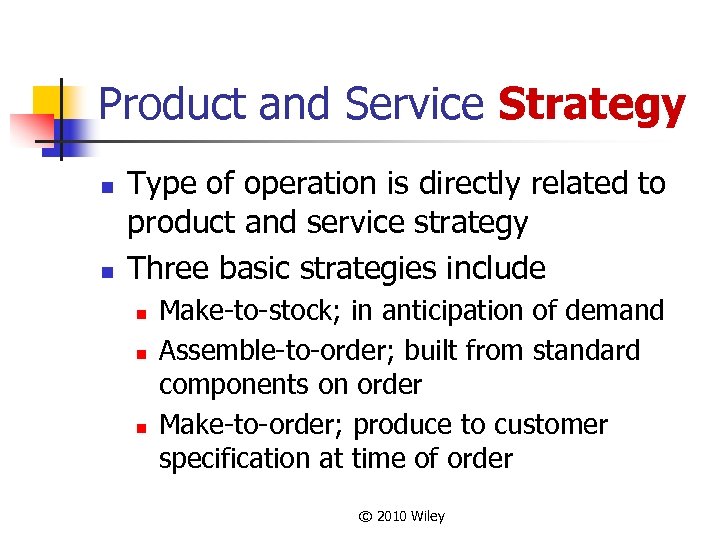 Product and Service Strategy

- Type of operation is directly related to product and service strategy
- Three basic strategies include
  - Make-to-stock; in anticipation of demand
  - Assemble-to-order; built from standard components on order
  - Make-to-order; produce to customer specification at time of order

© 2010 Wiley